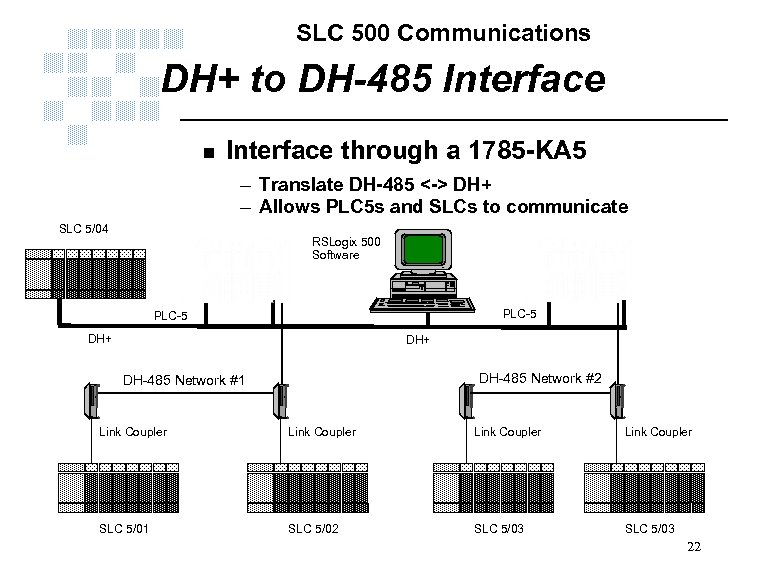 SLC 500 Communications

DH+ to DH-485 Interface

■ Interface through a 1785-KA5

– Translate DH-485 <-> DH+
– Allows PLC5s and SLCs to communicate

SLC 5/04

RSLogix 500
Software

PLC-5

PLC-5

DH+

DH+

DH-485 Network #1

DH-485 Network #2

Link Coupler

Link Coupler

Link Coupler

Link Coupler

SLC 5/01

SLC 5/02

SLC 5/03

SLC 5/03

22